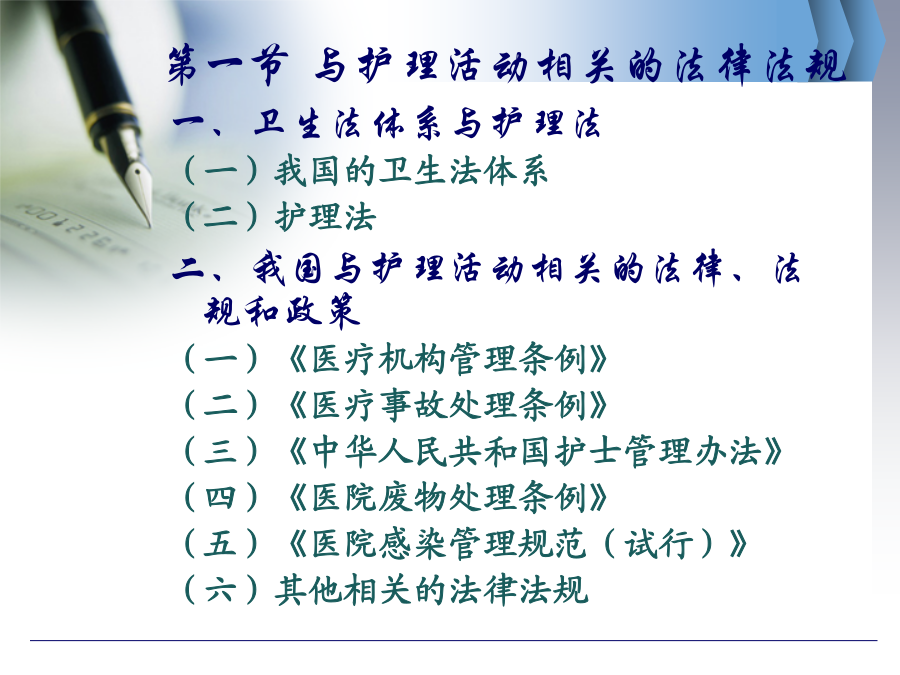 第一节 与护理活动相关的法律法规

一、卫生法体系与护理法

（一）我国的卫生法体系

（二）护理法

二、我国与护理活动相关的法律、法规和政策

（一）《医疗机构管理条例》

（二）《医疗事故处理条例》

（三）《中华人民共和国护士管理办法》

（四）《医院废物处理条例》

（五）《医院感染管理规范（试行）》

（六）其他相关的法律法规